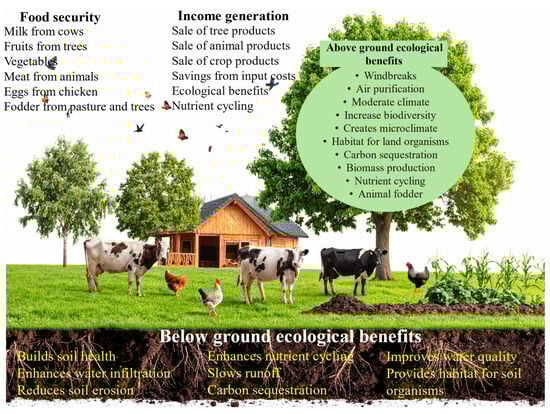 Food security
Milk from cows
Fruits from trees
Vegetables
Meat from animals
Eggs from chicken
Fodder from pasture and trees

Income generation
Sale of tree products
Sale of animal products
Sale of crop products
Savings from input costs
Ecological benefits
Nutrient cycling

Above ground ecological benefits
• Windbreaks
• Air purification
• Moderate climate
• Increase biodiversity
• Creates microclimate
• Habitat for land organisms
• Carbon sequestration
• Biomass production
• Nutrient cycling
• Animal fodder

Below ground ecological benefits
Builds soil health
Enhances water infiltration
Reduces soil erosion
Enhances nutrient cycling
Slows runoff
Carbon sequestration
Improves water quality
Provides habitat for soil organisms